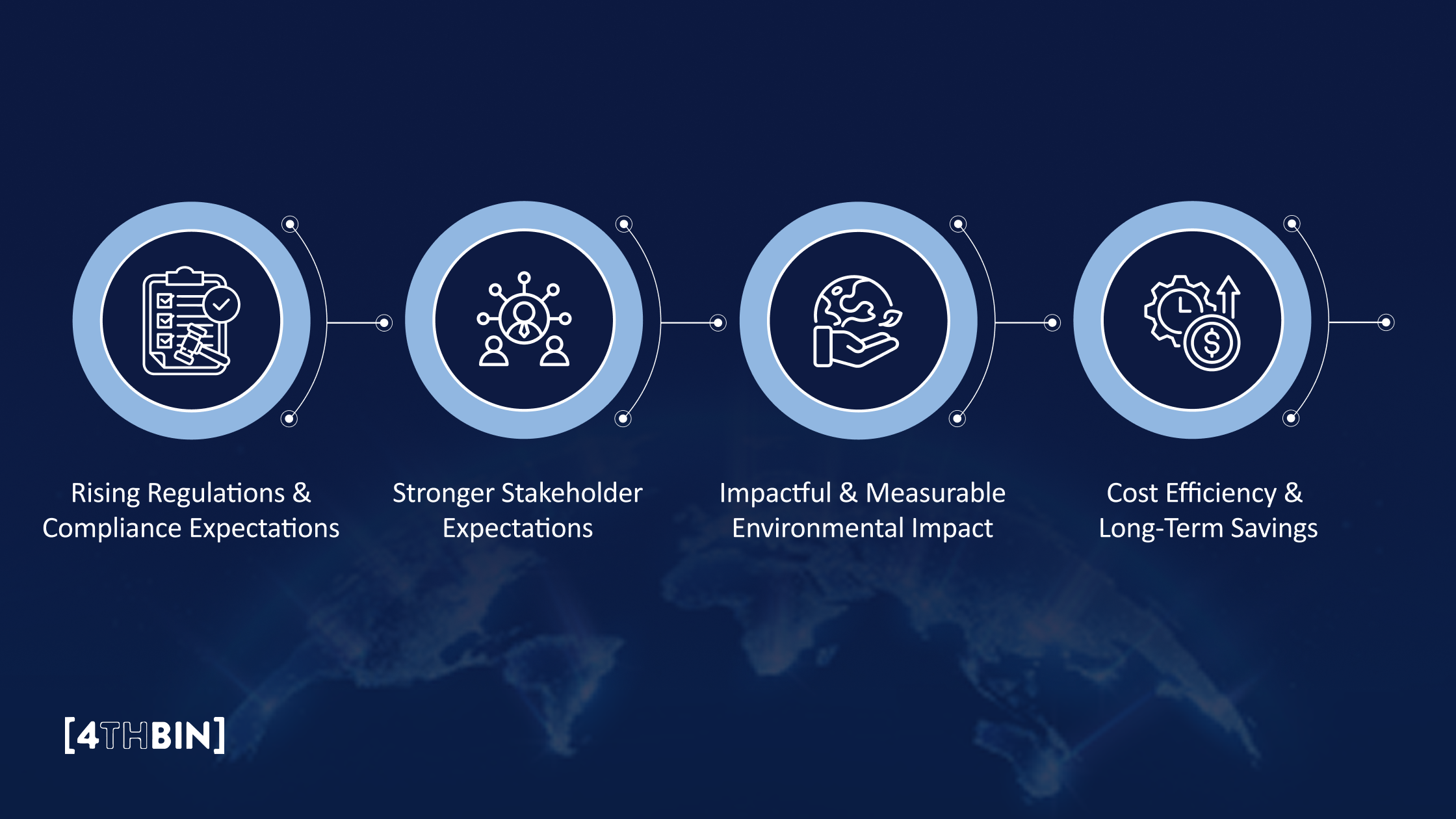 Rising Regulations & Compliance Expectations

Stronger Stakeholder Expectations

Impactful & Measurable Environmental Impact

Cost Efficiency & Long-Term Savings

[4THBIN]